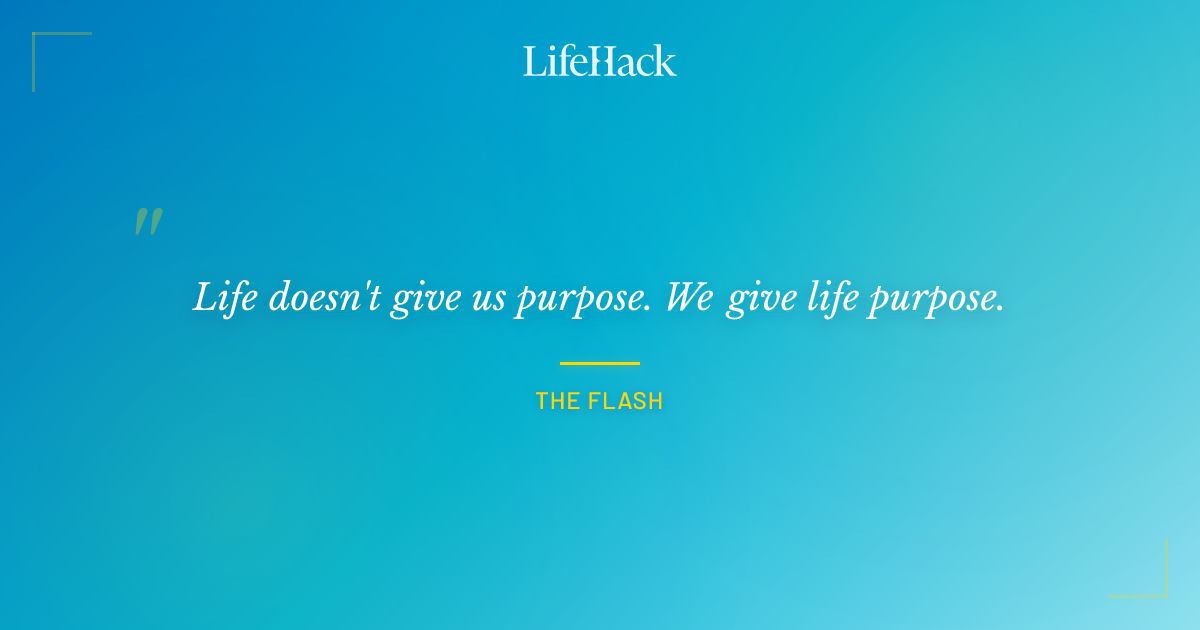 LifeHack

"

Life doesn't give us purpose. We give life purpose.

THE FLASH